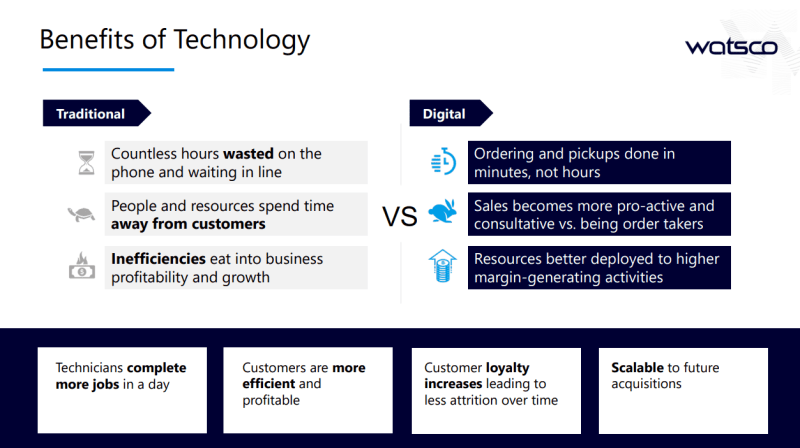 Benefits of Technology

watsco

Traditional

Countless hours wasted on the phone and waiting in line

People and resources spend time away from customers

Inefficiencies eat into business profitability and growth

VS

Digital

Ordering and pickups done in minutes, not hours

Sales becomes more pro-active and consultative vs. being order takers

Resources better deployed to higher margin-generating activities

Technicians complete more jobs in a day

Customers are more efficient and profitable

Customer loyalty increases leading to less attrition over time

Scalable to future acquisitions